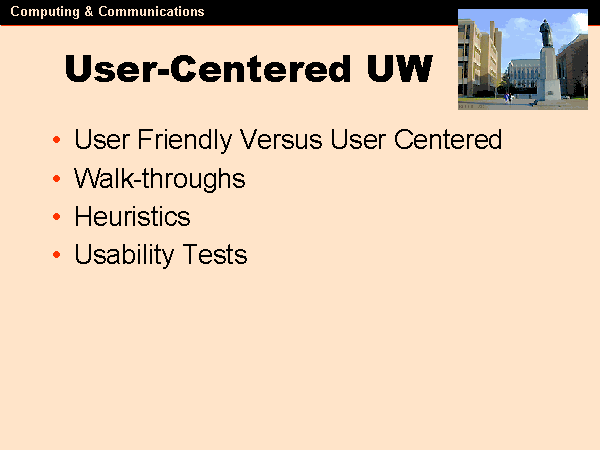 Computing & Communications

User-Centered UW

• User Friendly Versus User Centered
• Walk-throughs
• Heuristics
• Usability Tests